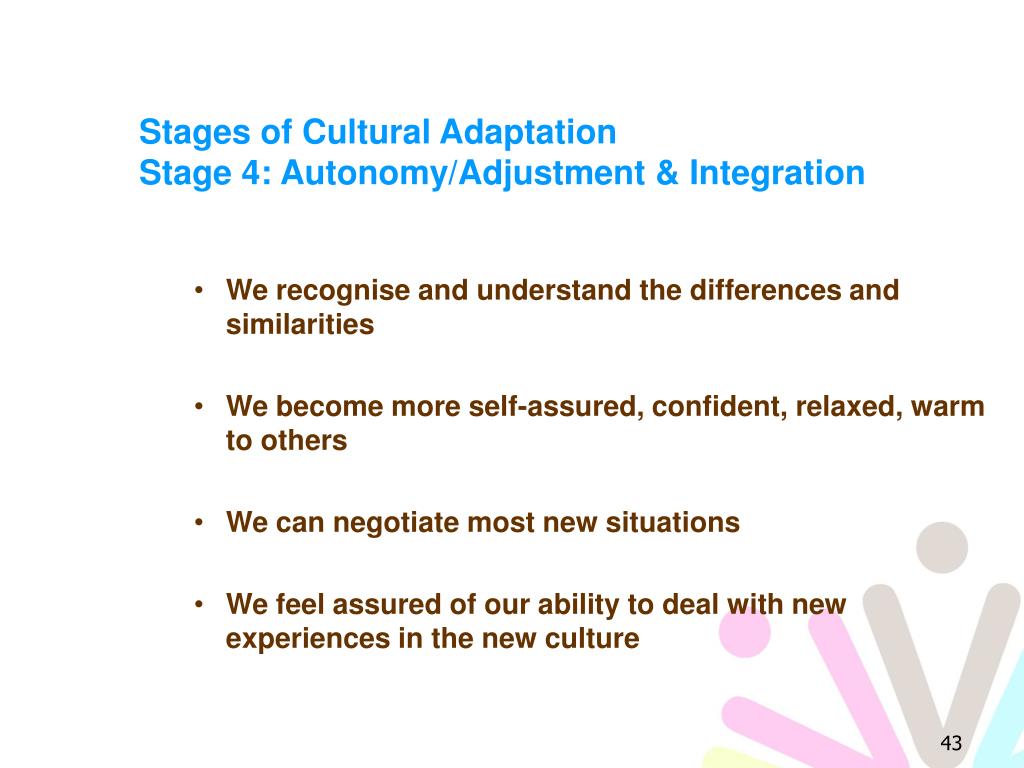 Stages of Cultural Adaptation
Stage 4: Autonomy/Adjustment & Integration

• We recognise and understand the differences and similarities

• We become more self-assured, confident, relaxed, warm to others

• We can negotiate most new situations

• We feel assured of our ability to deal with new experiences in the new culture

43